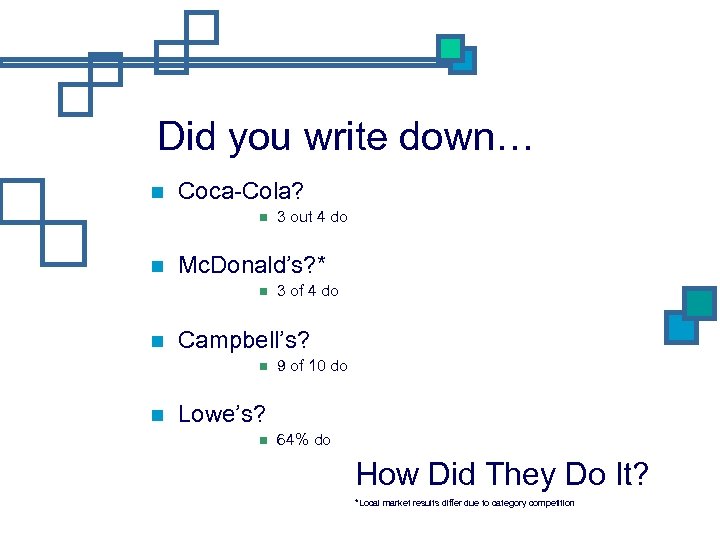 Did you write down…

Coca-Cola?
3 out 4 do

McDonald's?*
3 of 4 do

Campbell's?
9 of 10 do

Lowe's?
64% do

How Did They Do It?

*Local market results differ due to category competition